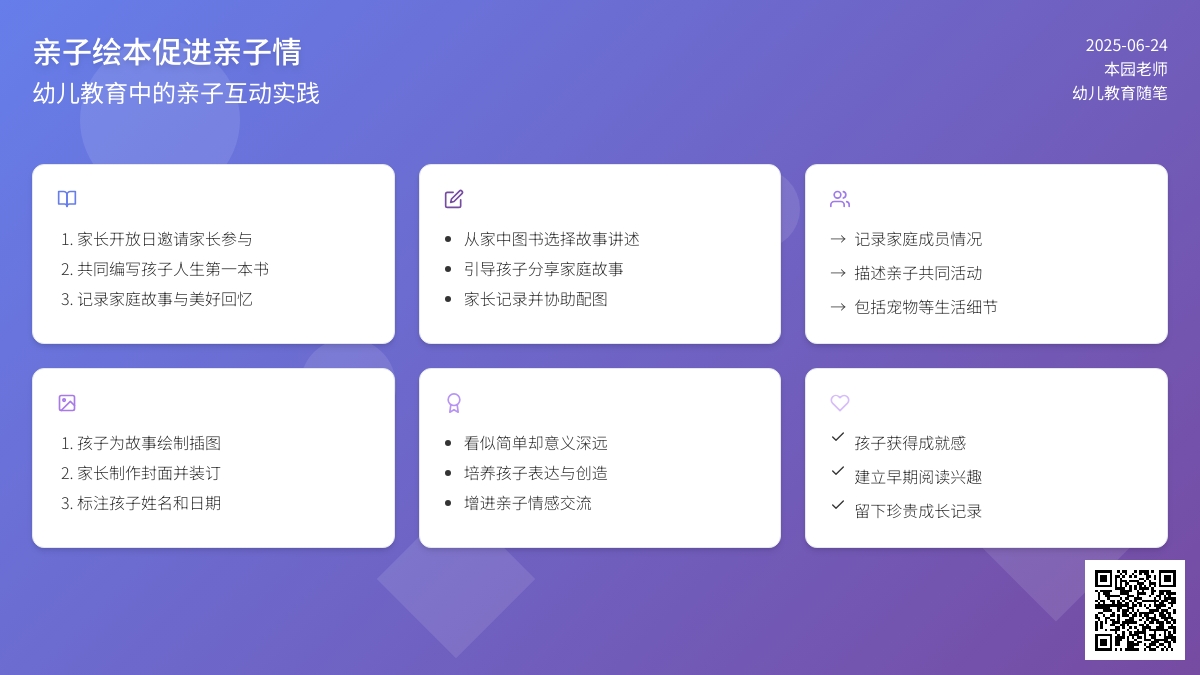 亲子绘本促进亲子情
幼儿教育中的亲子互动实践

2025-06-24
本园老师
幼儿教育随笔

1. 家长开放日邀请家长参与
2. 共同编写孩子人生第一本书
3. 记录家庭故事与美好回忆

- 从家中图书选择故事讲述
- 引导孩子分享家庭故事
- 家长记录并协助配图

→ 记录家庭成员情况
→ 描述亲子共同活动
→ 包括宠物等生活细节

1. 孩子为故事绘制插图
2. 家长制作封面并装订
3. 标注孩子姓名和日期

- 看似简单却意义深远
- 培养孩子表达与创造
- 增进亲子情感交流

✓ 孩子获得成就感
✓ 建立早期阅读兴趣
✓ 留下珍贵成长记录